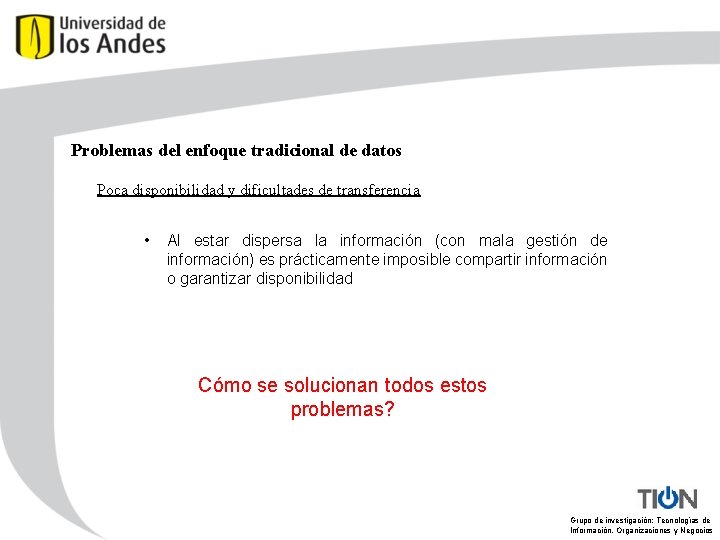 Universidad de
los Andes

Problemas del enfoque tradicional de datos

Poca disponibilidad y dificultades de transferencia

• Al estar dispersa la información (con mala gestión de información) es prácticamente imposible compartir información o garantizar disponibilidad

Cómo se solucionan todos estos problemas?

TION

Grupo de investigación: Tecnologías de Información, Organizaciones y Negocios